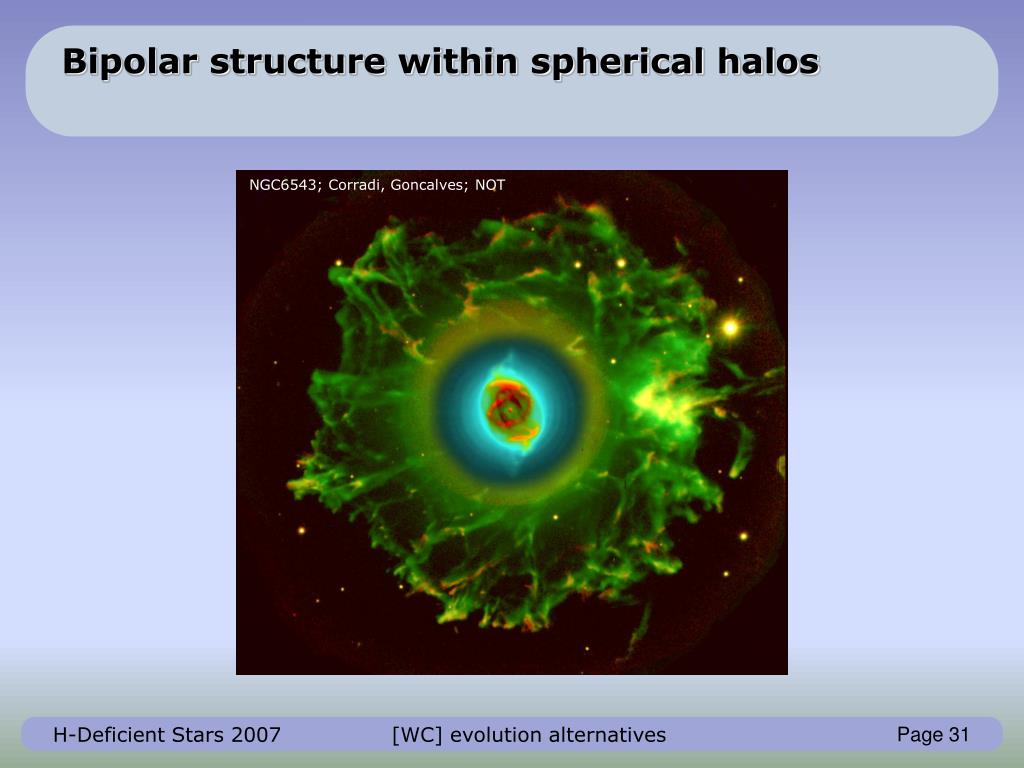 Bipolar structure within spherical halos

NGC6543; Corradi, Goncalves; NOT

H-Deficient Stars 2007 [WC] evolution alternatives Page 31